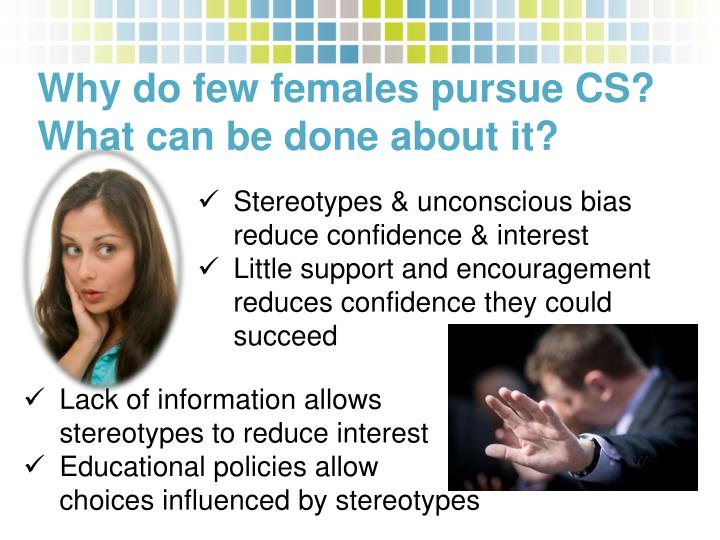 Why do few females pursue CS? What can be done about it?

✓ Stereotypes & unconscious bias reduce confidence & interest
✓ Little support and encouragement reduces confidence they could succeed

✓ Lack of information allows stereotypes to reduce interest
✓ Educational policies allow choices influenced by stereotypes